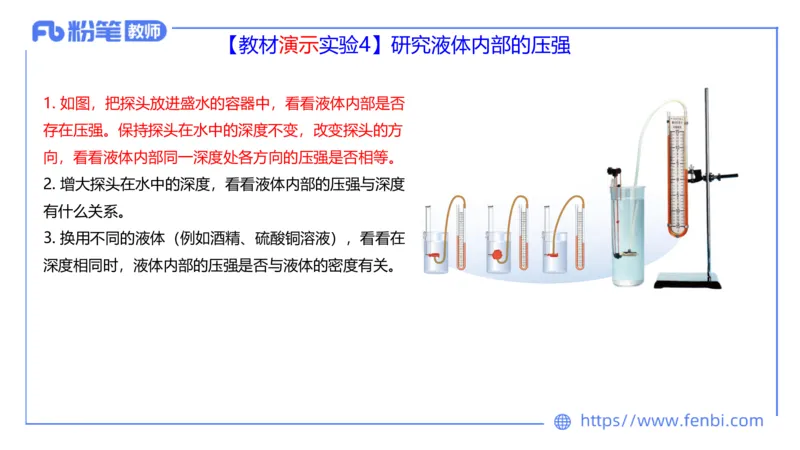 Fb 粉笔 教师

【教材演示实验4】研究液体内部的压强

1. 如图，把探头放进盛水的容器中，看看液体内部是否存在压强。保持探头在水中的深度不变，改变探头的方向，看看液体内部同一深度处各方向的压强是否相等。
2. 增大探头在水中的深度，看看液体内部的压强与深度有什么关系。
3. 换用不同的液体（例如酒精、硫酸铜溶液），看看在深度相同时，液体内部的压强是否与液体的密度有关。

https://www.fenbi.com